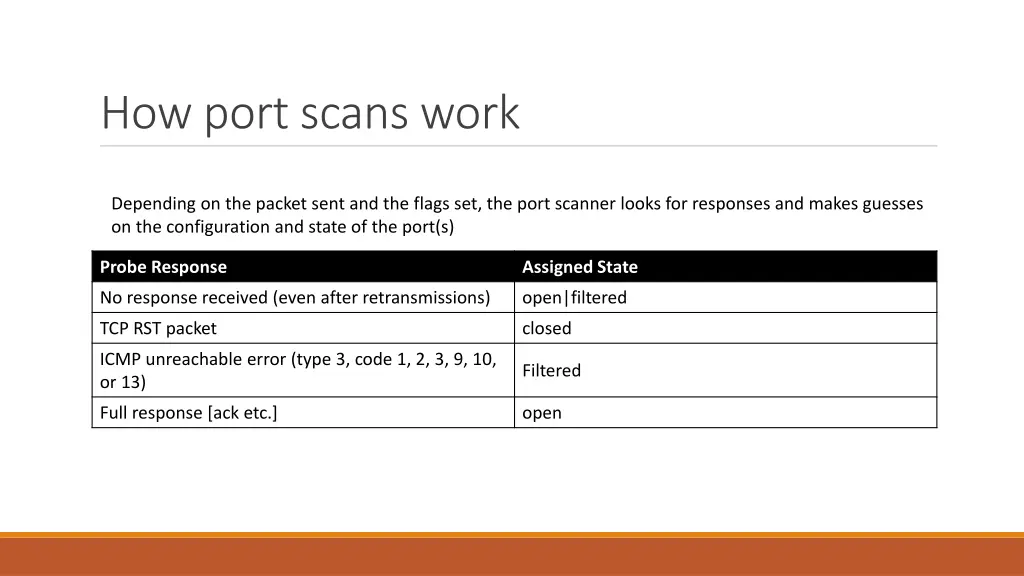 How port scans work

Depending on the packet sent and the flags set, the port scanner looks for responses and makes guesses on the configuration and state of the port(s)

| Probe Response | Assigned State |
|---|---|
| No response received (even after retransmissions) | open\|filtered |
| TCP RST packet | closed |
| ICMP unreachable error (type 3, code 1, 2, 3, 9, 10, or 13) | Filtered |
| Full response [ack etc.] | open |